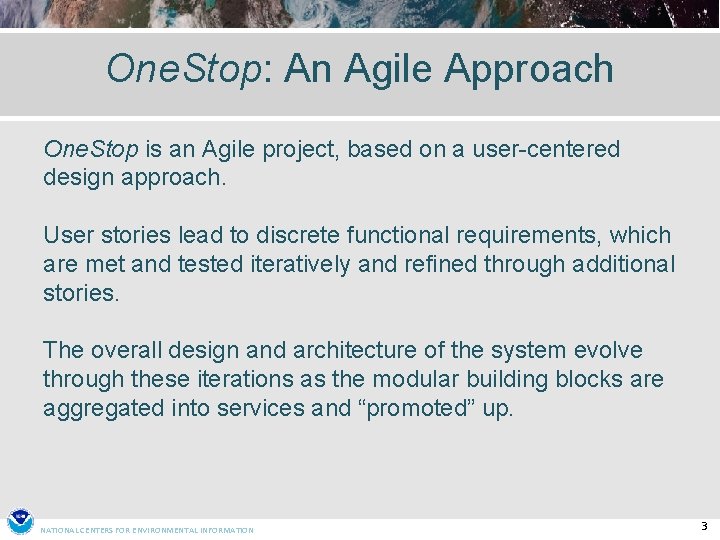 OneStop: An Agile Approach

OneStop is an Agile project, based on a user-centered design approach.

User stories lead to discrete functional requirements, which are met and tested iteratively and refined through additional stories.

The overall design and architecture of the system evolve through these iterations as the modular building blocks are aggregated into services and “promoted” up.

NATIONAL CENTERS FOR ENVIRONMENTAL INFORMATION

3